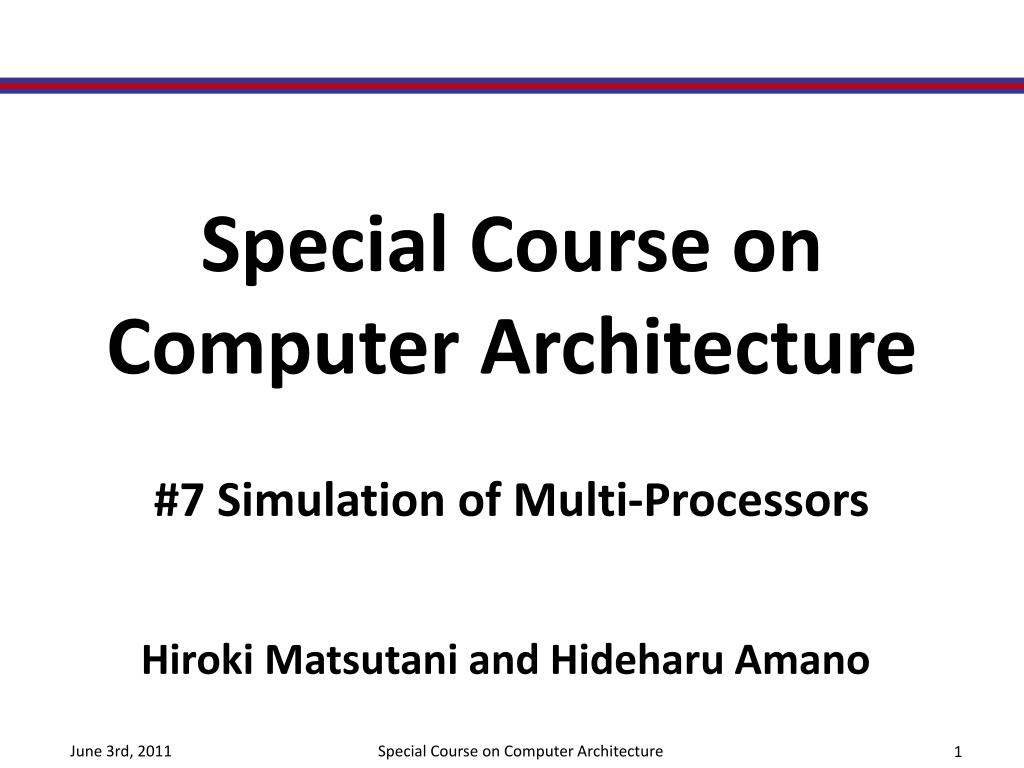 Special Course on Computer Architecture

#7 Simulation of Multi-Processors

Hiroki Matsutani and Hideharu Amano

June 3rd, 2011

Special Course on Computer Architecture

1